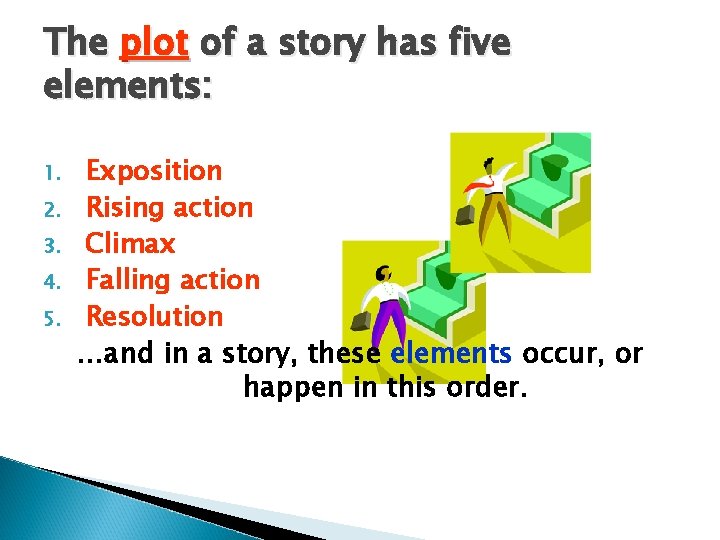 The plot of a story has five elements:

1. Exposition
2. Rising action
3. Climax
4. Falling action
5. Resolution

…and in a story, these elements occur, or happen in this order.